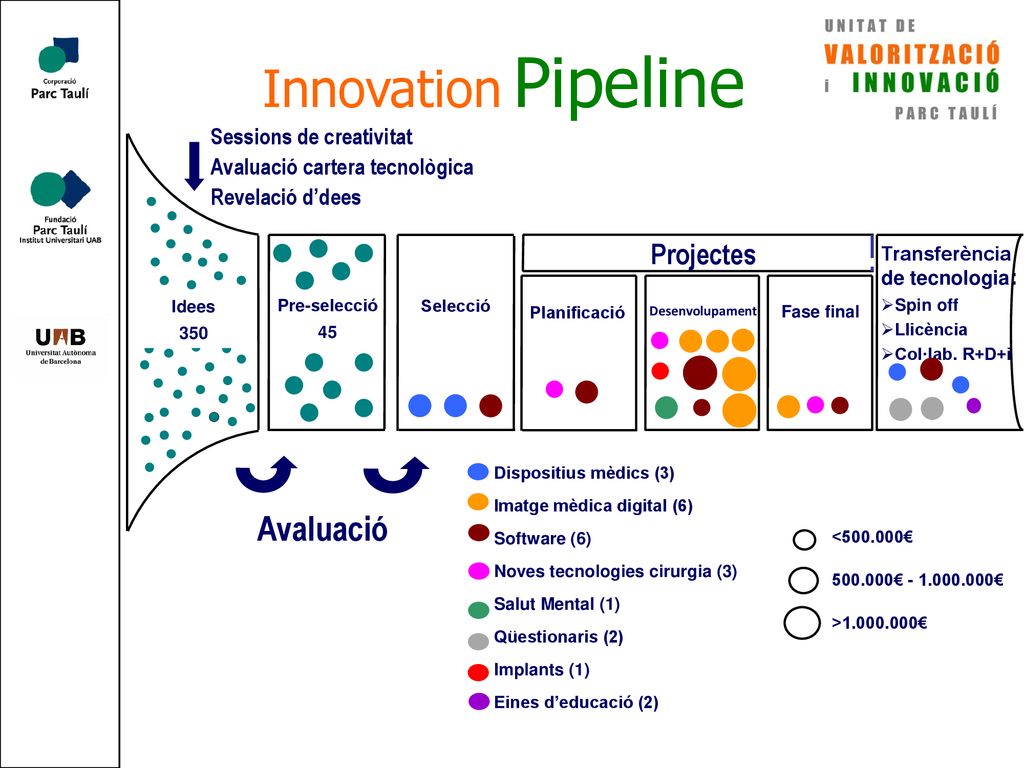 Corporació Parc Taulí

Fundació Parc Taulí Institut Universitari UAB

UAB Universitat Autònoma de Barcelona

Innovation Pipeline

UNITAT DE VALORITZACIÓ i INNOVACIÓ PARC TAULÍ

Sessions de creativitat
Avaluació cartera tecnològica
Revelació d'dees

Idees 350

Pre-selecció 45

Selecció

Projectes

Planificació

Desenvolupament

Fase final

Transferència de tecnologia:
➢Spin off
➢Llicència
➢Col·lab. R+D+i

Avaluació

Dispositius mèdics (3)
Imatge mèdica digital (6)
Software (6)
Noves tecnologies cirurgia (3)
Salut Mental (1)
Qüestionaris (2)
Implants (1)
Eines d'educació (2)

<500.000€
500.000€ - 1.000.000€
>1.000.000€